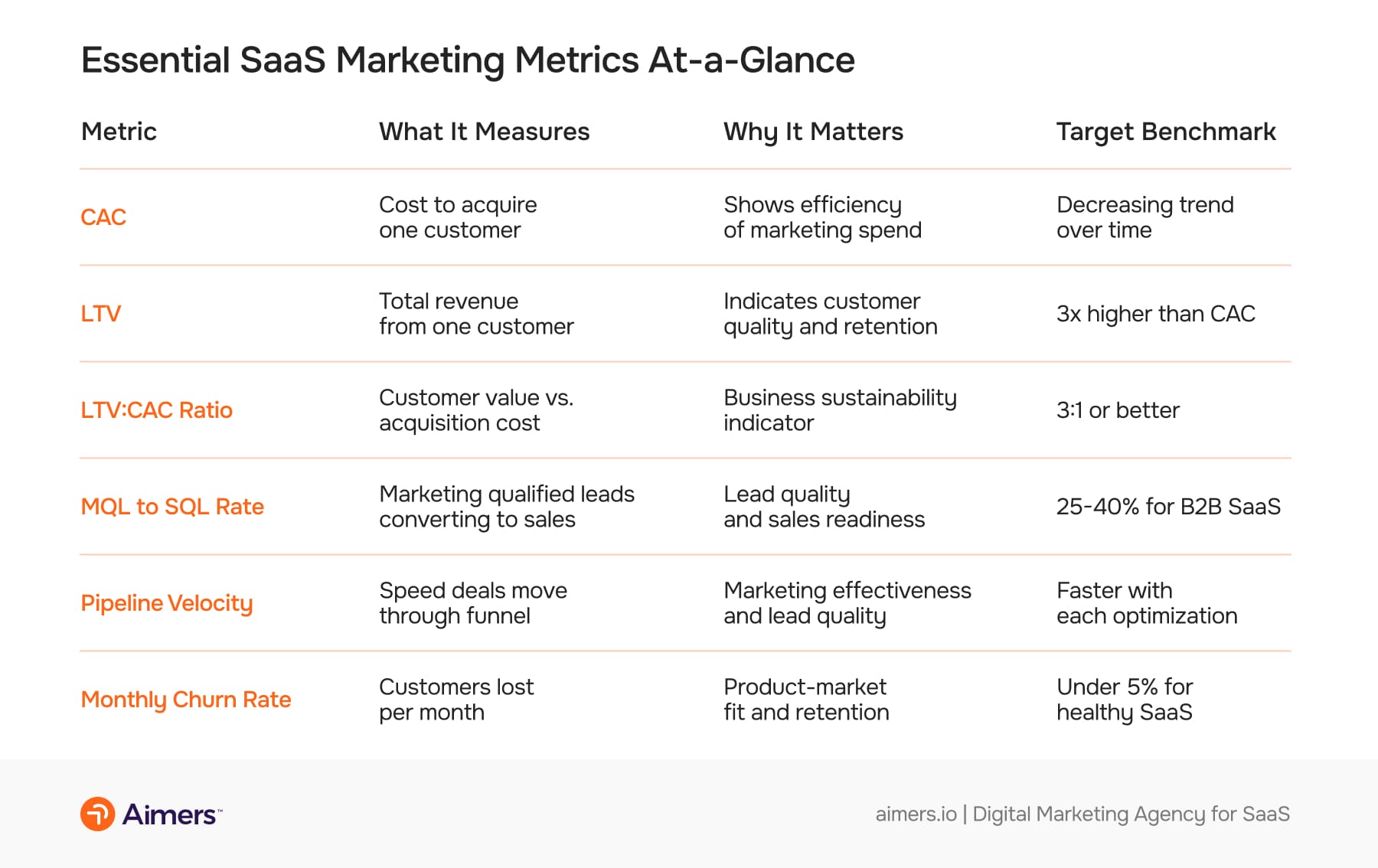 Essential SaaS Marketing Metrics At-a-Glance

| Metric | What It Measures | Why It Matters | Target Benchmark |
|---|---|---|---|
| CAC | Cost to acquire one customer | Shows efficiency of marketing spend | Decreasing trend over time |
| LTV | Total revenue from one customer | Indicates customer quality and retention | 3x higher than CAC |
| LTV:CAC Ratio | Customer value vs. acquisition cost | Business sustainability indicator | 3:1 or better |
| MQL to SQL Rate | Marketing qualified leads converting to sales | Lead quality and sales readiness | 25-40% for B2B SaaS |
| Pipeline Velocity | Speed deals move through funnel | Marketing effectiveness and lead quality | Faster with each optimization |
| Monthly Churn Rate | Customers lost per month | Product-market fit and retention | Under 5% for healthy SaaS |

Aimers™

aimers.io | Digital Marketing Agency for SaaS